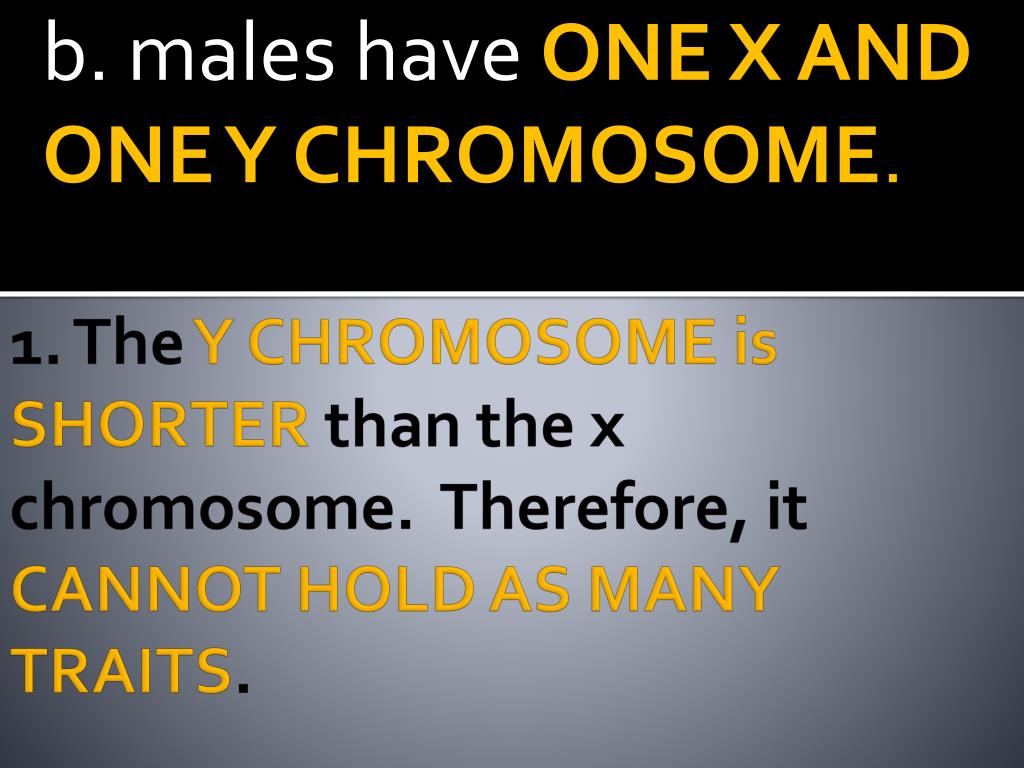 b. males have ONE X AND ONE Y CHROMOSOME.

1. The Y CHROMOSOME is SHORTER than the x chromosome. Therefore, it CANNOT HOLD AS MANY TRAITS.